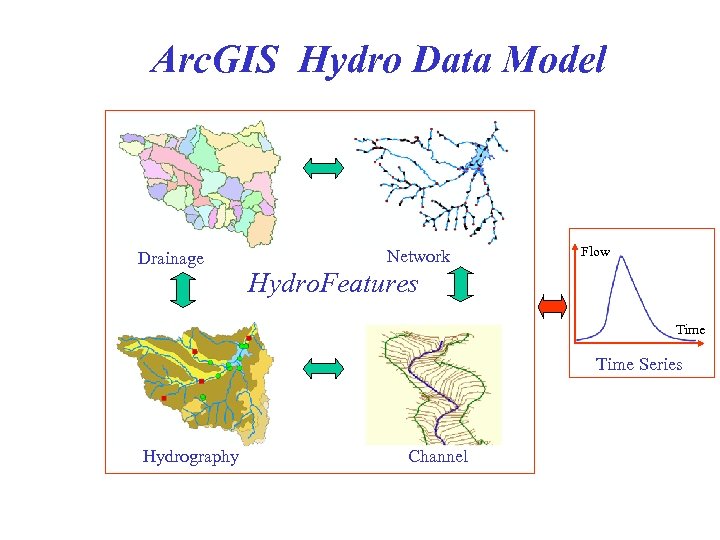 ArcGIS Hydro Data Model

Drainage

Network

HydroFeatures

Hydrography

Channel

Flow

Time

Time Series